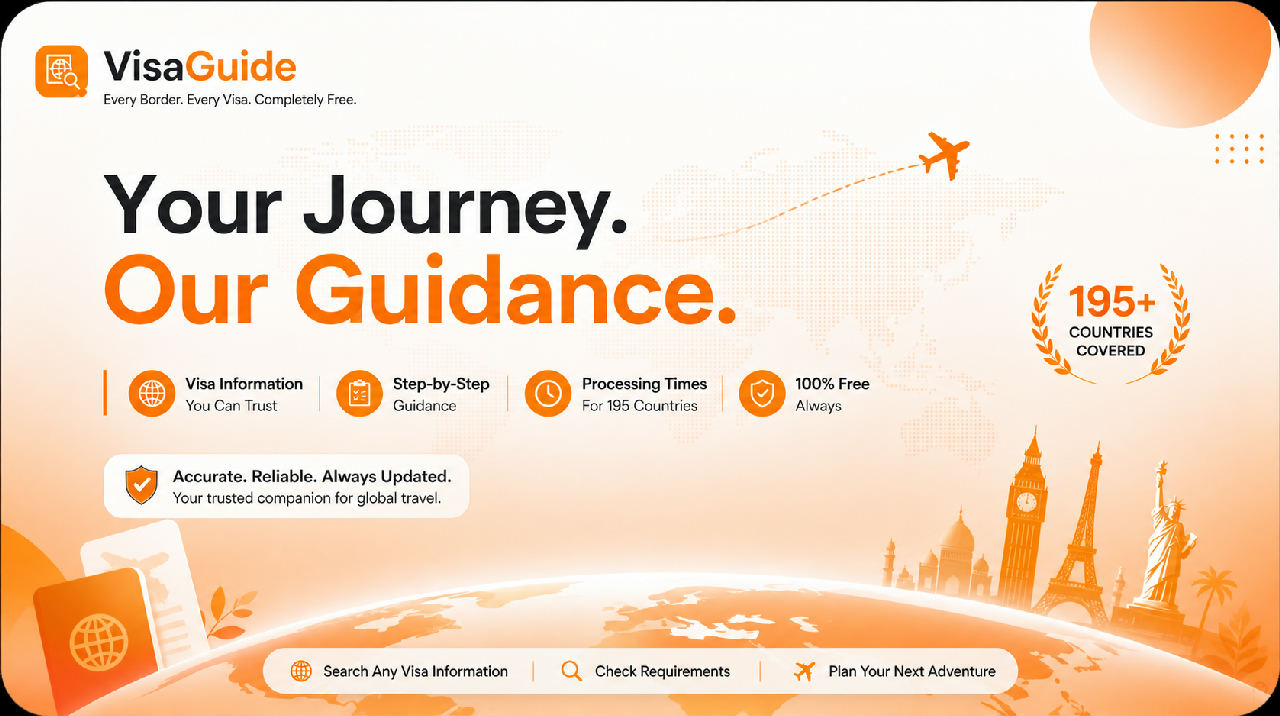 VisaGuide
Every Border. Every Visa. Completely Free.

Your Journey.
Our Guidance.

195+
COUNTRIES
COVERED

Visa Information
You Can Trust

Step-by-Step
Guidance

Processing Times
For 195 Countries

100% Free
Always

Accurate. Reliable. Always Updated.
Your trusted companion for global travel.

Search Any Visa Information

Check Requirements

Plan Your Next Adventure